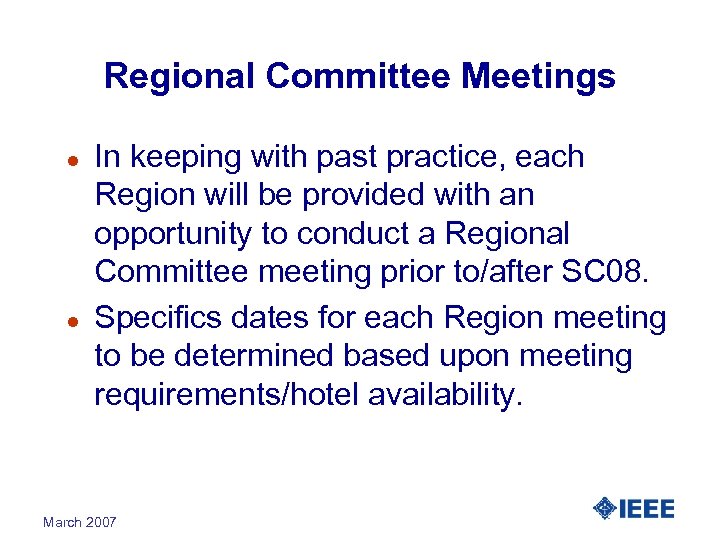 Regional Committee Meetings

- In keeping with past practice, each Region will be provided with an opportunity to conduct a Regional Committee meeting prior to/after SC08.
- Specifics dates for each Region meeting to be determined based upon meeting requirements/hotel availability.

March 2007

IEEE